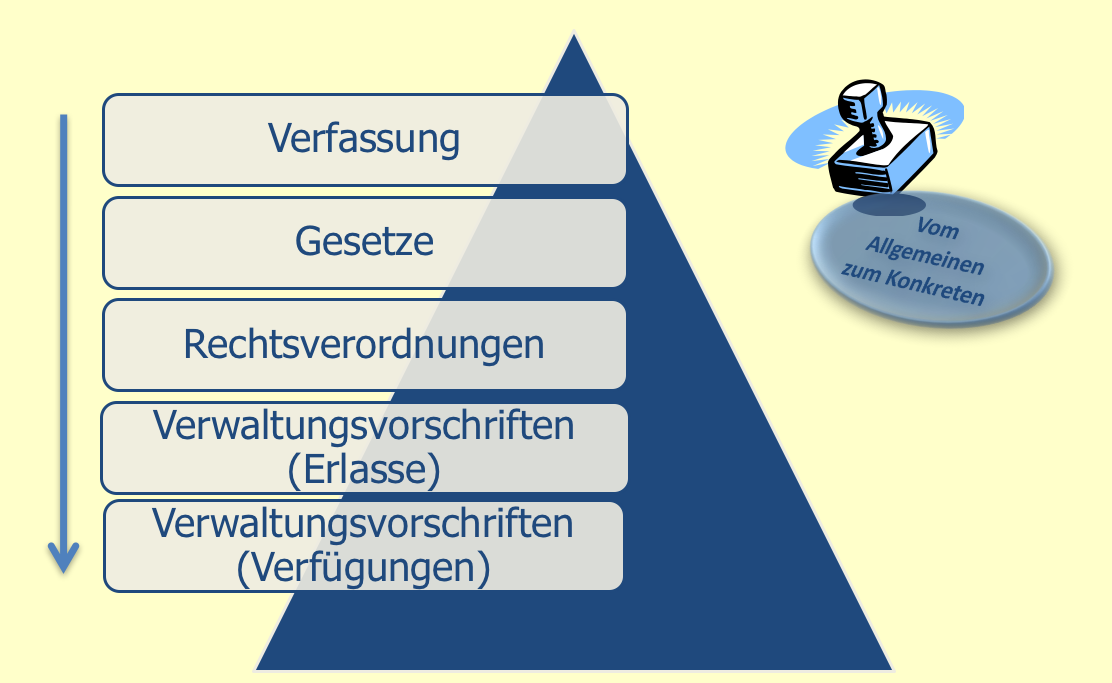 Verfassung

Gesetze

Rechtsverordnungen

Verwaltungsvorschriften (Erlasse)

Verwaltungsvorschriften (Verfügungen)

Vom Allgemeinen zum Konkreten